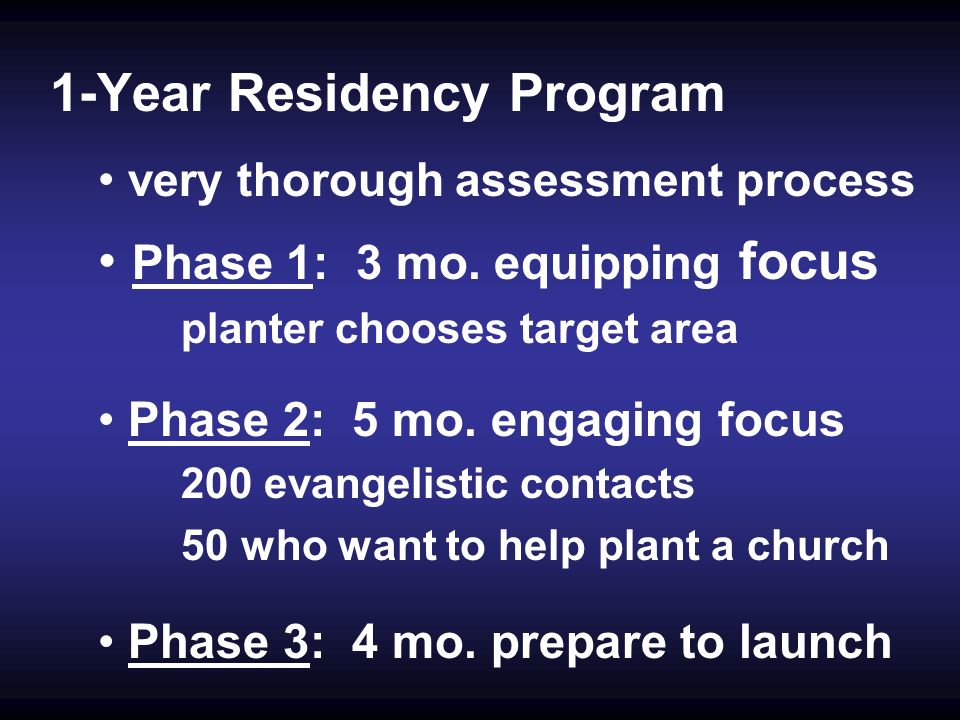 1-Year Residency Program

• very thorough assessment process

• Phase 1: 3 mo. equipping focus
planter chooses target area

• Phase 2: 5 mo. engaging focus
200 evangelistic contacts
50 who want to help plant a church

• Phase 3: 4 mo. prepare to launch